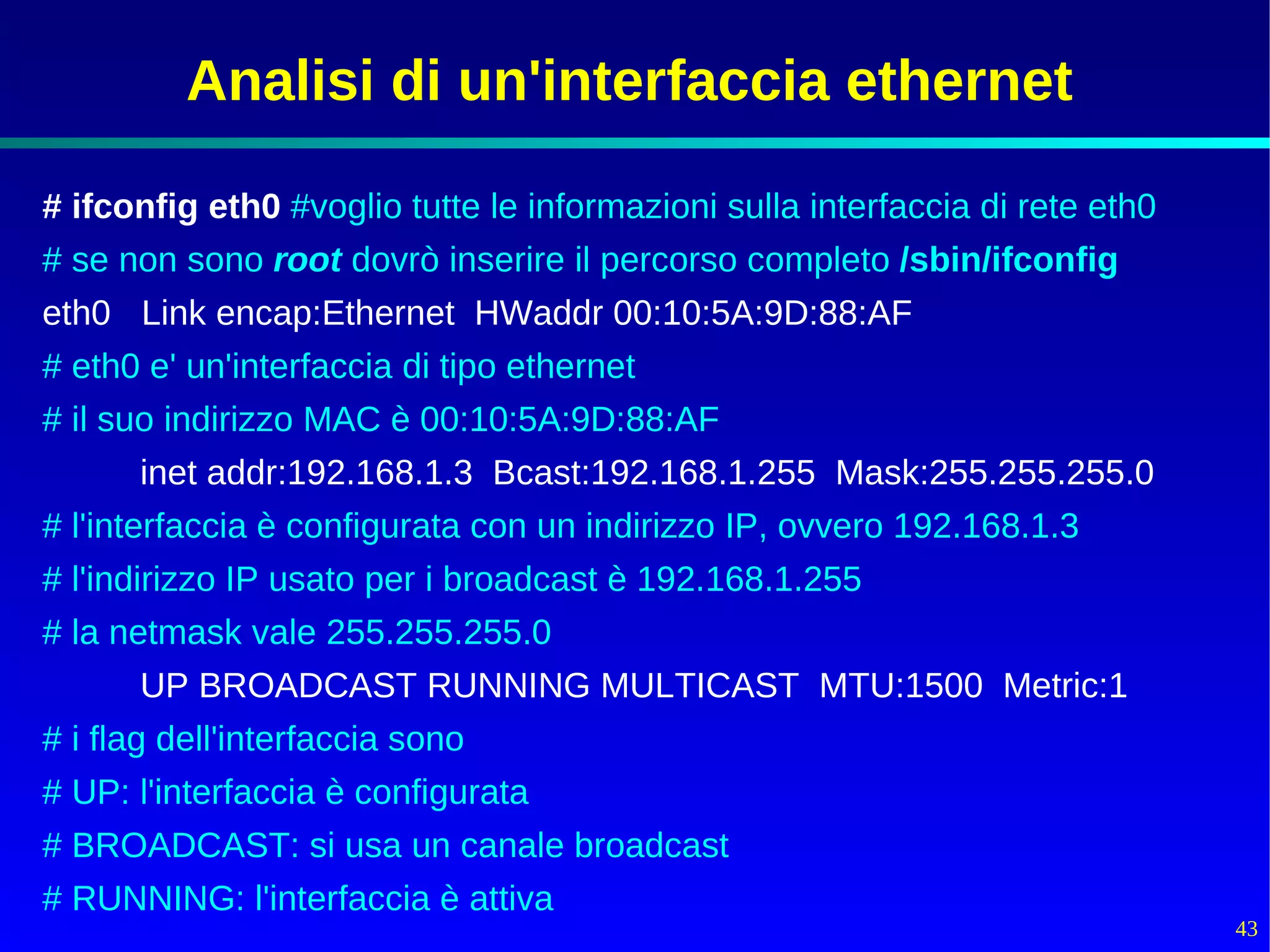 Analisi di un'interfaccia ethernet

# ifconfig eth0 #voglio tutte le informazioni sulla interfaccia di rete eth0
# se non sono root dovrò inserire il percorso completo /sbin/ifconfig
eth0   Link encap:Ethernet  HWaddr 00:10:5A:9D:88:AF
# eth0 e' un'interfaccia di tipo ethernet
# il suo indirizzo MAC è 00:10:5A:9D:88:AF
inet addr:192.168.1.3  Bcast:192.168.1.255  Mask:255.255.255.0
# l'interfaccia è configurata con un indirizzo IP, ovvero 192.168.1.3
# l'indirizzo IP usato per i broadcast è 192.168.1.255
# la netmask vale 255.255.255.0
UP BROADCAST RUNNING MULTICAST  MTU:1500  Metric:1
# i flag dell'interfaccia sono
# UP: l'interfaccia è configurata
# BROADCAST: si usa un canale broadcast
# RUNNING: l'interfaccia è attiva

43